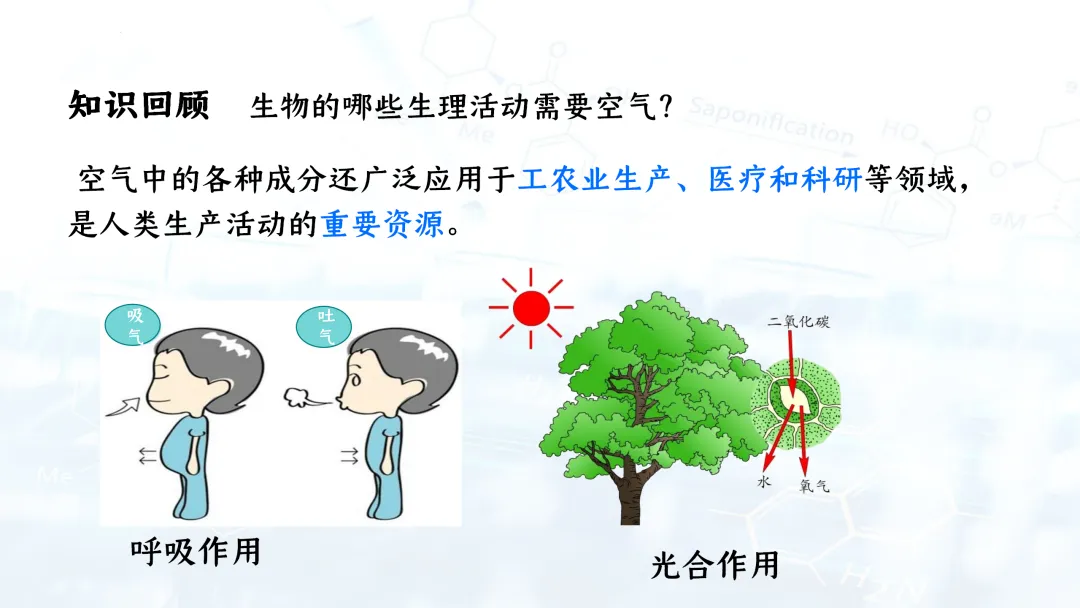 知识回顾　生物的哪些生理活动需要空气？

空气中的各种成分还广泛应用于工农业生产、医疗和科研等领域，是人类生产活动的重要资源。

吸气

吐气

二氧化碳

水

氧气

呼吸作用

光合作用